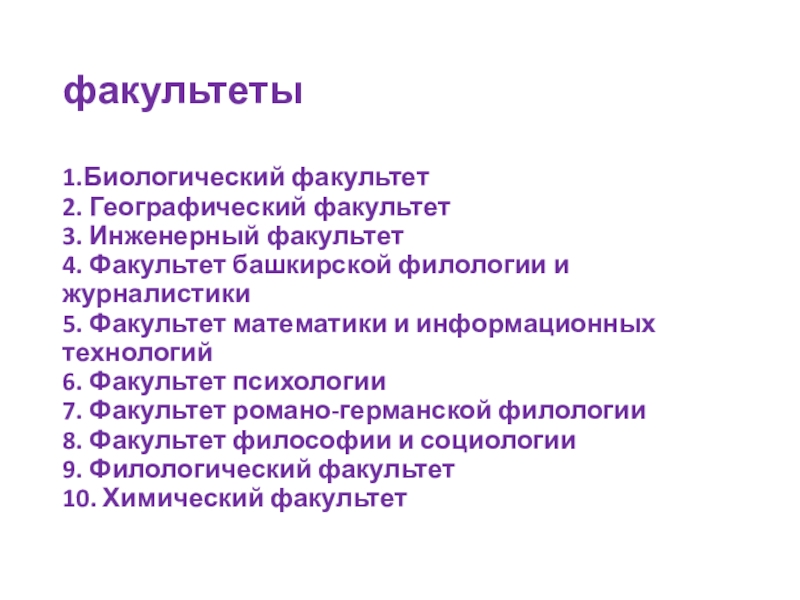 факультеты

1.Биологический факультет
2. Географический факультет
3. Инженерный факультет
4. Факультет башкирской филологии и журналистики
5. Факультет математики и информационных технологий
6. Факультет психологии
7. Факультет романо-германской филологии
8. Факультет философии и социологии
9. Филологический факультет
10. Химический факультет